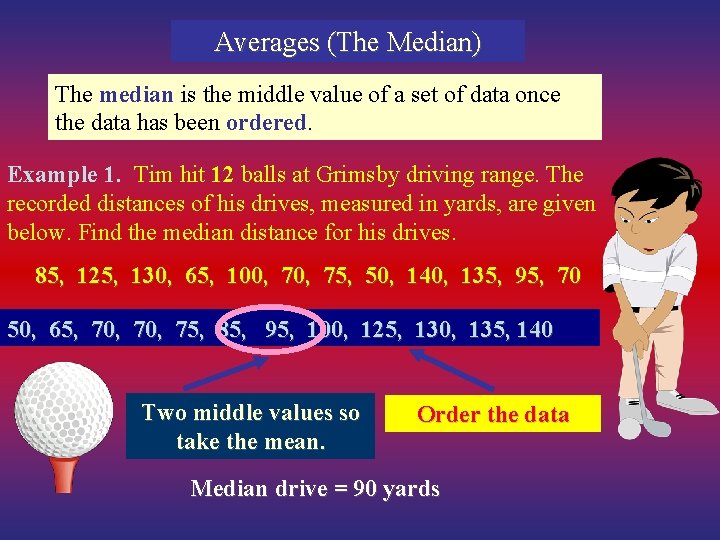 Averages (The Median)

The median is the middle value of a set of data once the data has been ordered.

Example 1. Tim hit 12 balls at Grimsby driving range. The recorded distances of his drives, measured in yards, are given below. Find the median distance for his drives.

85, 125, 130, 65, 100, 70, 75, 50, 140, 135, 95, 70

50, 65, 70, 70, 75, 85, 95, 100, 125, 130, 135, 140

Two middle values so take the mean.

Order the data

Median drive = 90 yards